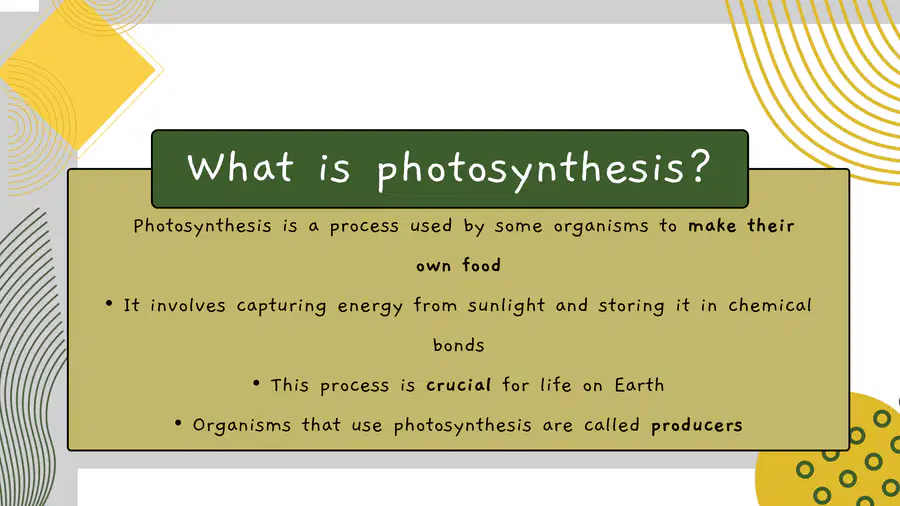 What is photosynthesis?

Photosynthesis is a process used by some organisms to make their own food

• It involves capturing energy from sunlight and storing it in chemical bonds

• This process is crucial for life on Earth

• Organisms that use photosynthesis are called producers